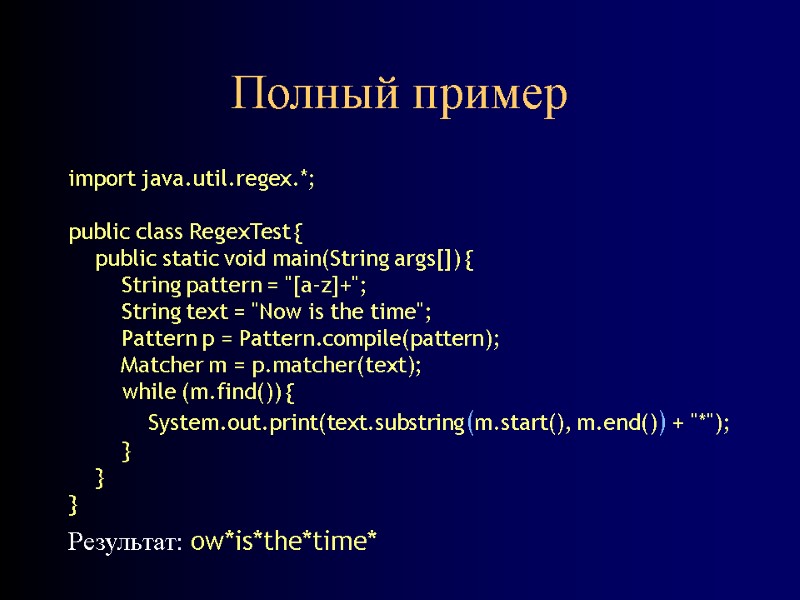 Полный пример

import java.util.regex.*;

public class RegexTest{
public static void main(String args[]){
String pattern = "[a-z]+";
String text = "Now is the time";
Pattern p = Pattern.compile(pattern);
Matcher m = p.matcher(text);
while (m.find()){
System.out.print(text.substring(m.start(), m.end()) + "*");
}
}
}

Результат: ow*is*the*time*